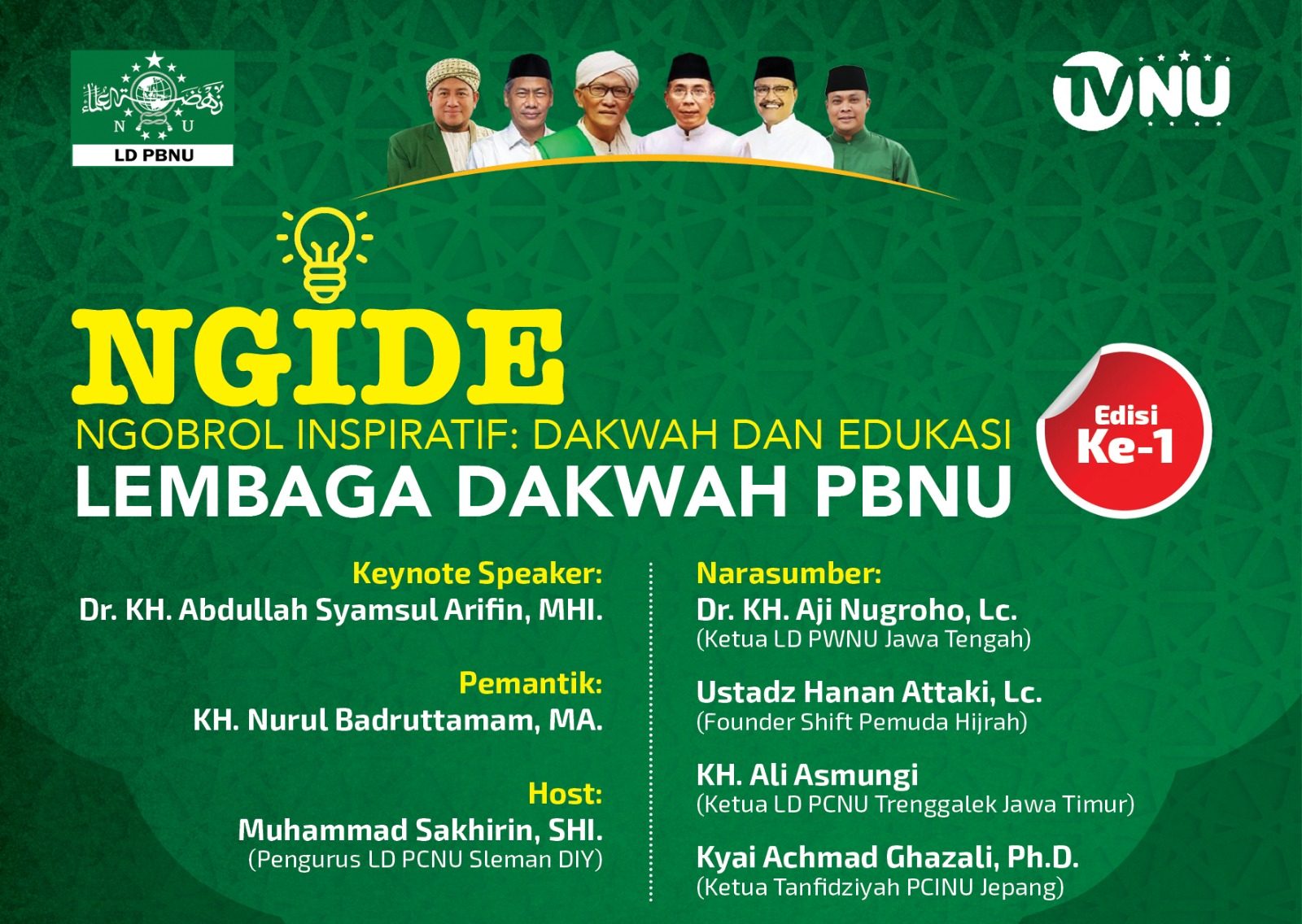 N U
LD PBNU

TVNU

NGIDE
NGOBROL INSPIRATIF: DAKWAH DAN EDUKASI
LEMBAGA DAKWAH PBNU

Edisi Ke-1

Keynote Speaker:
Dr. KH. Abdullah Syamsul Arifin, MHI.

Pemantik:
KH. Nurul Badruttamam, MA.

Host:
Muhammad Sakhirin, SHI.
(Pengurus LD PCNU Sleman DIY)

Narasumber:
Dr. KH. Aji Nugroho, Lc.
(Ketua LD PWNU Jawa Tengah)

Ustadz Hanan Attaki, Lc.
(Founder Shift Pemuda Hijrah)

KH. Ali Asmungi
(Ketua LD PCNU Trenggalek Jawa Timur)

Kyai Achmad Ghazali, Ph.D.
(Ketua Tanfidziyah PCINU Jepang)